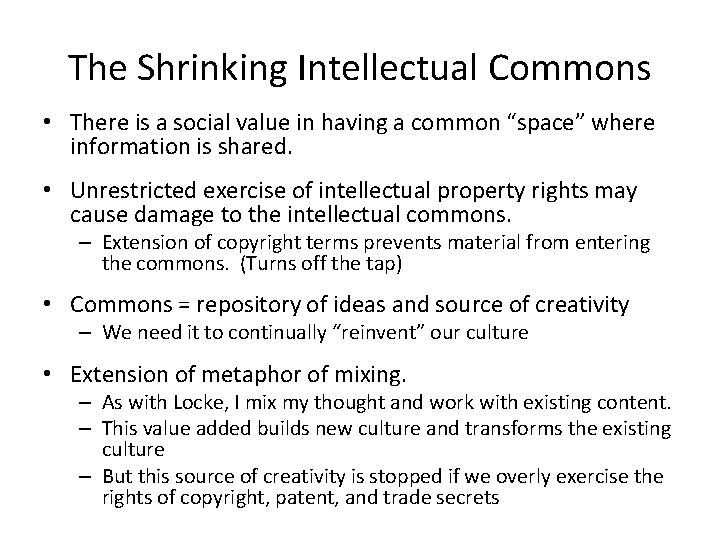 The Shrinking Intellectual Commons

• There is a social value in having a common "space" where information is shared.

• Unrestricted exercise of intellectual property rights may cause damage to the intellectual commons.
 – Extension of copyright terms prevents material from entering the commons. (Turns off the tap)

• Commons = repository of ideas and source of creativity
 – We need it to continually "reinvent" our culture

• Extension of metaphor of mixing.
 – As with Locke, I mix my thought and work with existing content.
 – This value added builds new culture and transforms the existing culture
 – But this source of creativity is stopped if we overly exercise the rights of copyright, patent, and trade secrets